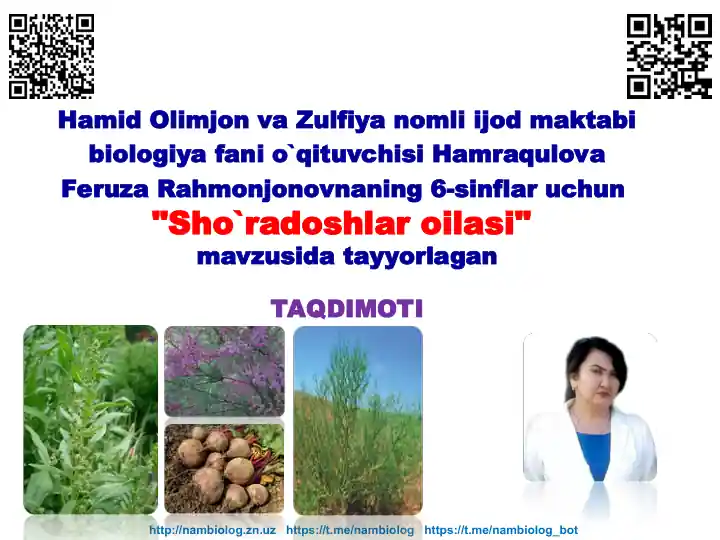 Hamid Olimjon va Zulfiya nomli ijod maktabi biologiya fani o`qituvchisi Hamraqulova Feruza Rahmonjonovnaning 6-sinflar uchun
"Sho`radoshlar oilasi"
mavzusida tayyorlagan

TAQDIMOTI

http://nambiolog.zn.uz https://t.me/nambiolog https://t.me/nambiolog_bot